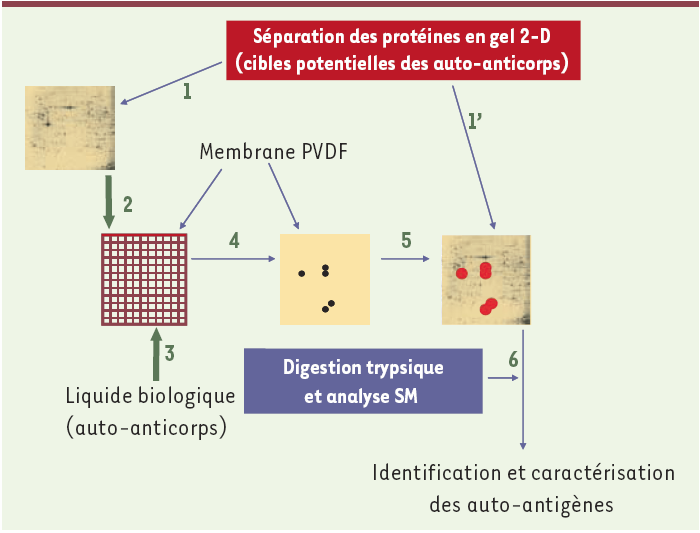 Séparation des protéines en gel 2-D
(cibles potentielles des auto-anticorps)

1

1'

Membrane PVDF

2

4

5

3

Liquide biologique
(auto-anticorps)

Digestion trypsique
et analyse SM

6

Identification et caractérisation
des auto-antigènes